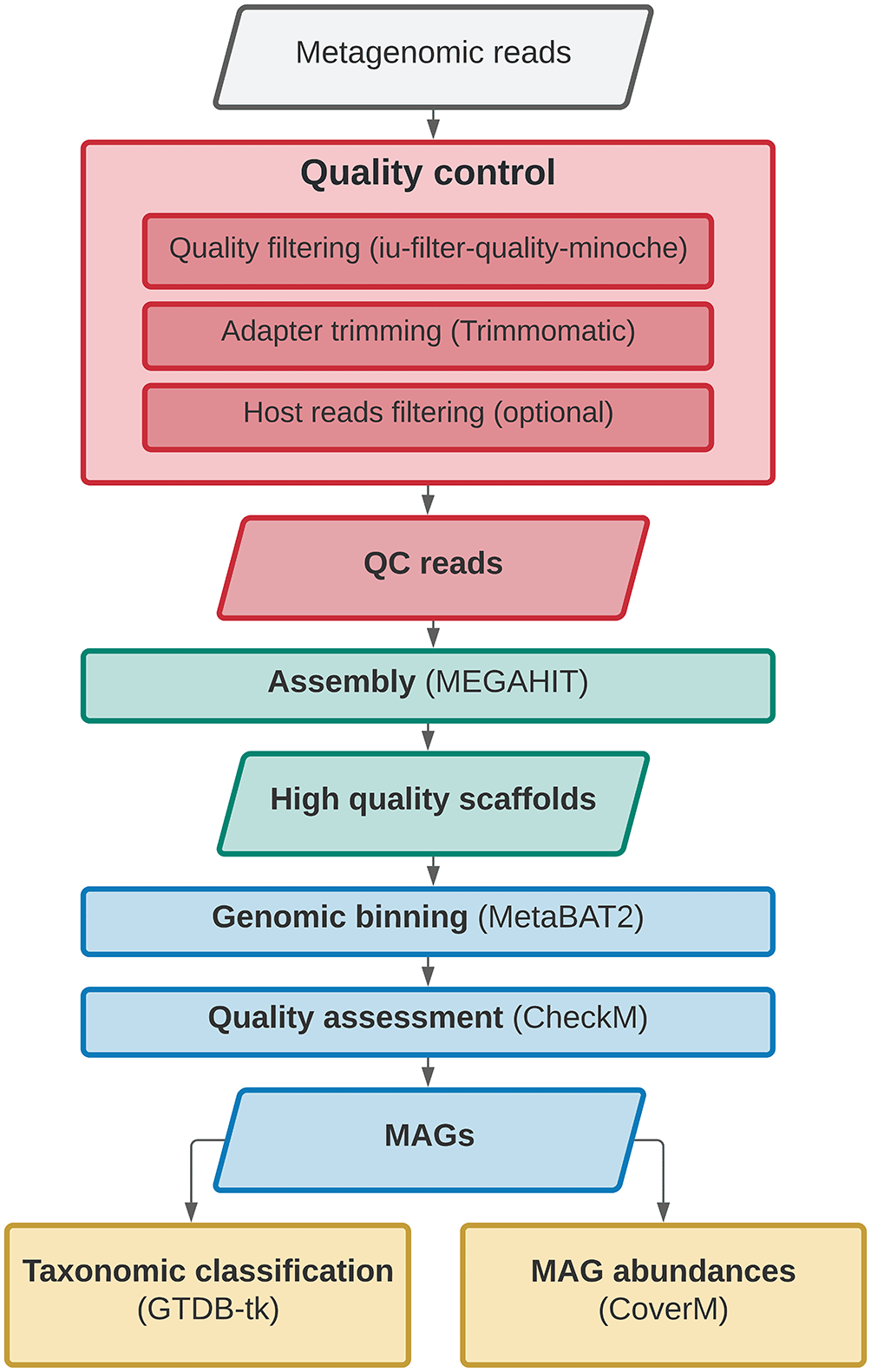 Metagenomic reads

Quality control

Quality filtering (iu-filter-quality-minoche)

Adapter trimming (Trimmomatic)

Host reads filtering (optional)

QC reads

Assembly (MEGAHIT)

High quality scaffolds

Genomic binning (MetaBAT2)

Quality assessment (CheckM)

MAGs

Taxonomic classification (GTDB-tk)

MAG abundances (CoverM)